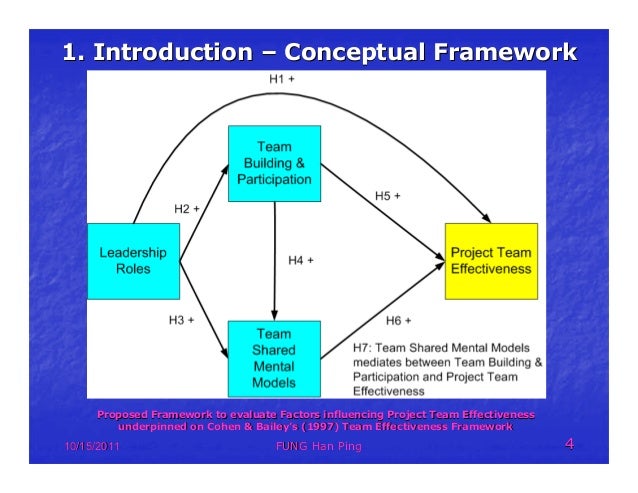 1. Introduction – Conceptual Framework

H1 +

Team Building & Participation

H2 +

H5 +

Leadership Roles

H4 +

Project Team Effectiveness

H3 +

H6 +

Team Shared Mental Models

H7: Team Shared Mental Models mediates between Team Building & Participation and Project Team Effectiveness

Proposed Framework to evaluate Factors influencing Project Team Effectiveness underpinned on Cohen & Bailey's (1997) Team Effectiveness Framework

10/15/2011

FUNG Han Ping

4